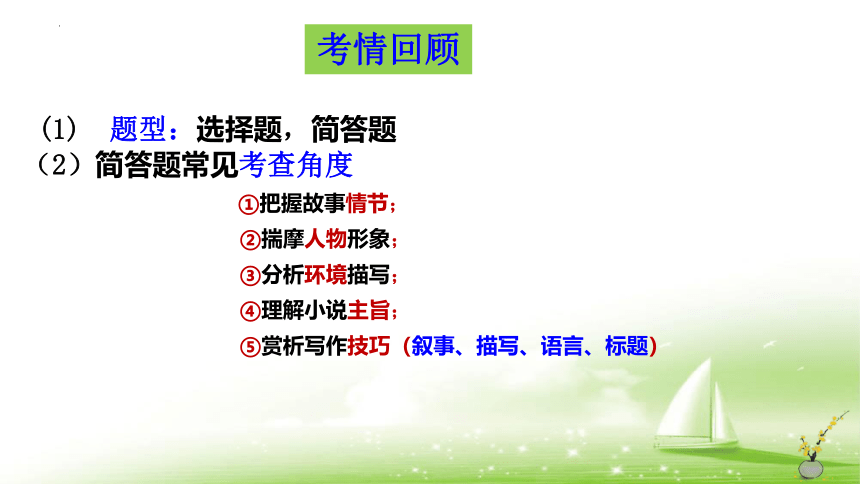 考情回顾

（1） 题型：选择题，简答题
（2）简答题常见考查角度

①把握故事情节；
②揣摩人物形象；
③分析环境描写；
④理解小说主旨；
⑤赏析写作技巧（叙事、描写、语言、标题）